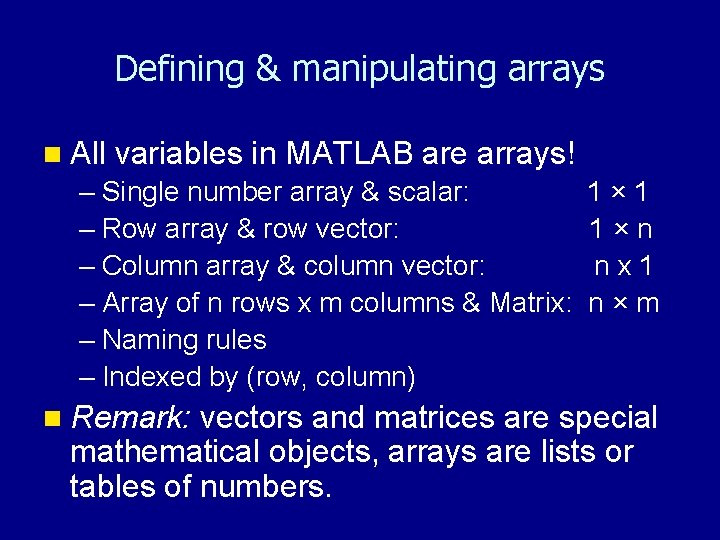 Defining & manipulating arrays

All variables in MATLAB are arrays!

– Single number array & scalar: 1 × 1
– Row array & row vector: 1 × n
– Column array & column vector: n x 1
– Array of n rows x m columns & Matrix: n × m
– Naming rules
– Indexed by (row, column)

Remark: vectors and matrices are special mathematical objects, arrays are lists or tables of numbers.